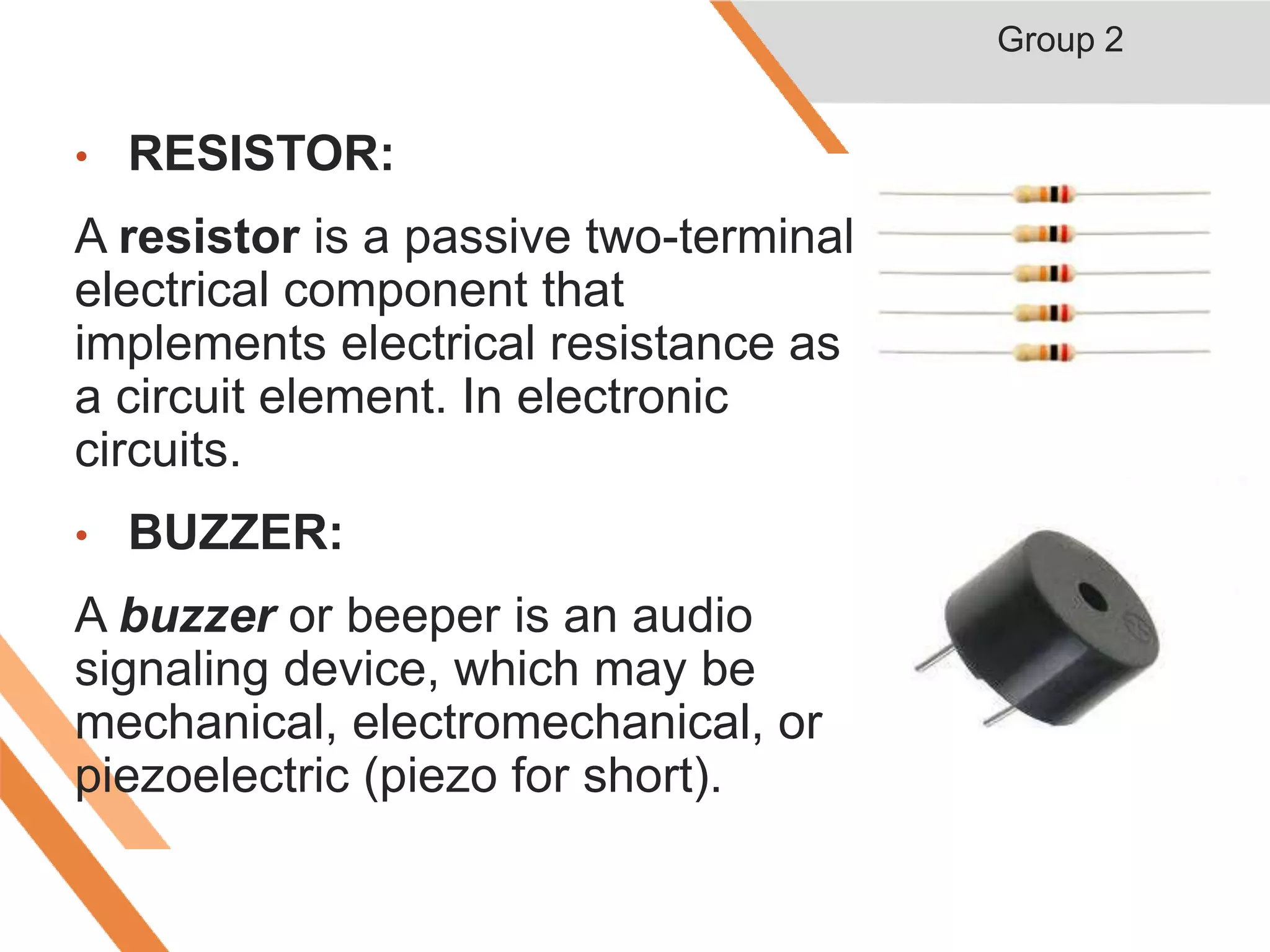 Group 2

• RESISTOR:

A resistor is a passive two-terminal electrical component that implements electrical resistance as a circuit element. In electronic circuits.

• BUZZER:

A buzzer or beeper is an audio signaling device, which may be mechanical, electromechanical, or piezoelectric (piezo for short).